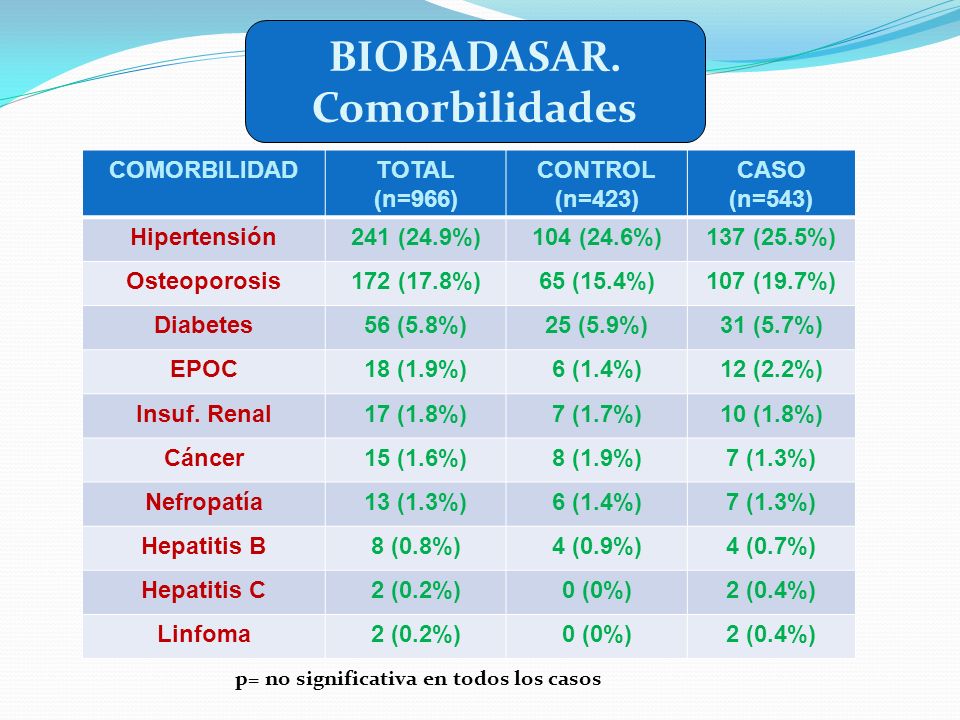 BIOBADASAR.
Comorbilidades

| COMORBILIDAD | TOTAL (n=966) | CONTROL (n=423) | CASO (n=543) |
|---|---|---|---|
| Hipertensión | 241 (24.9%) | 104 (24.6%) | 137 (25.5%) |
| Osteoporosis | 172 (17.8%) | 65 (15.4%) | 107 (19.7%) |
| Diabetes | 56 (5.8%) | 25 (5.9%) | 31 (5.7%) |
| EPOC | 18 (1.9%) | 6 (1.4%) | 12 (2.2%) |
| Insuf. Renal | 17 (1.8%) | 7 (1.7%) | 10 (1.8%) |
| Cáncer | 15 (1.6%) | 8 (1.9%) | 7 (1.3%) |
| Nefropatía | 13 (1.3%) | 6 (1.4%) | 7 (1.3%) |
| Hepatitis B | 8 (0.8%) | 4 (0.9%) | 4 (0.7%) |
| Hepatitis C | 2 (0.2%) | 0 (0%) | 2 (0.4%) |
| Linfoma | 2 (0.2%) | 0 (0%) | 2 (0.4%) |

p= no significativa en todos los casos